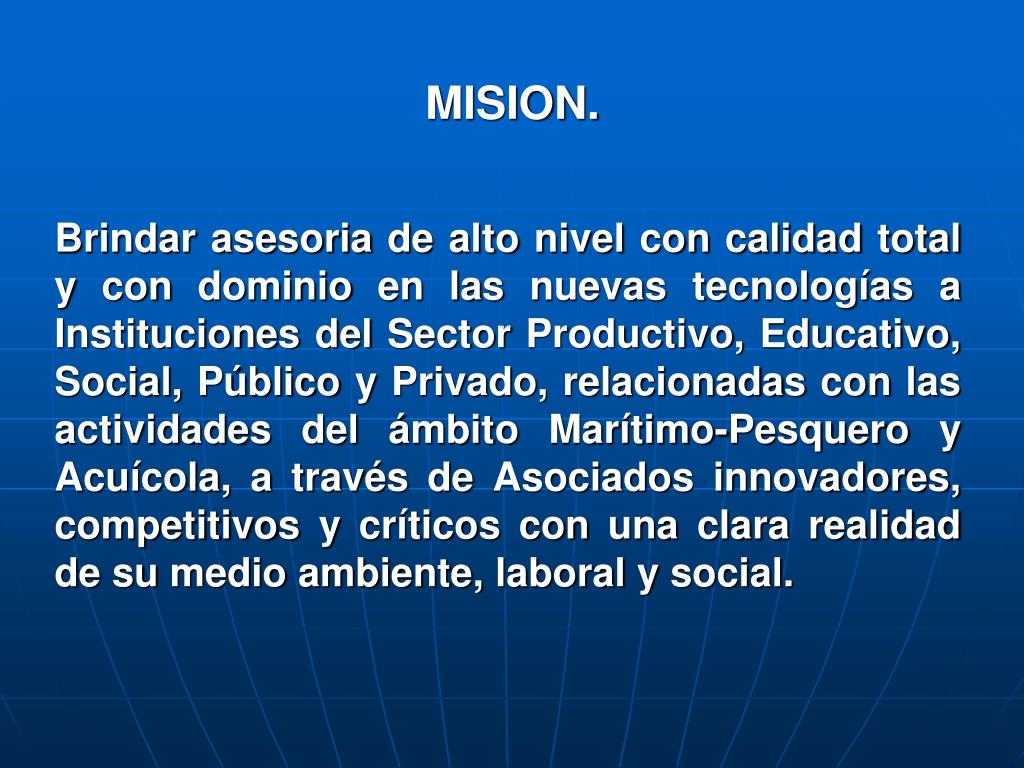 MISION.

Brindar asesoria de alto nivel con calidad total y con dominio en las nuevas tecnologías a Instituciones del Sector Productivo, Educativo, Social, Público y Privado, relacionadas con las actividades del ámbito Marítimo-Pesquero y Acuícola, a través de Asociados innovadores, competitivos y críticos con una clara realidad de su medio ambiente, laboral y social.